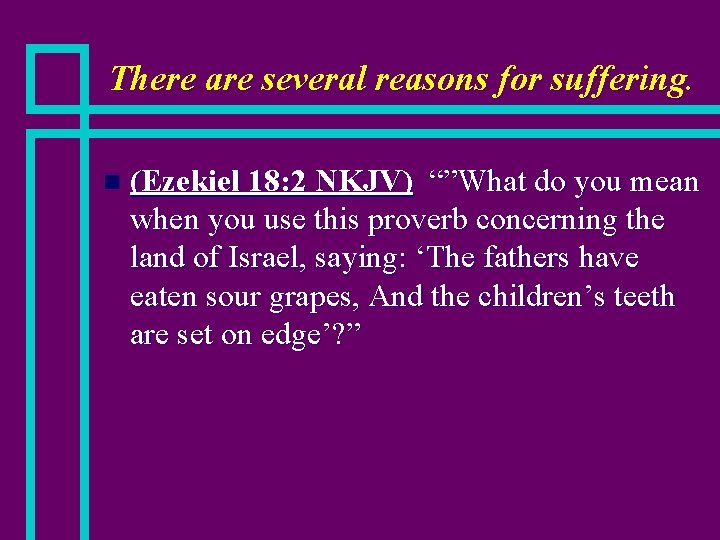 There are several reasons for suffering.

(Ezekiel 18:2 NKJV) “”What do you mean when you use this proverb concerning the land of Israel, saying: ‘The fathers have eaten sour grapes, And the children’s teeth are set on edge’?”